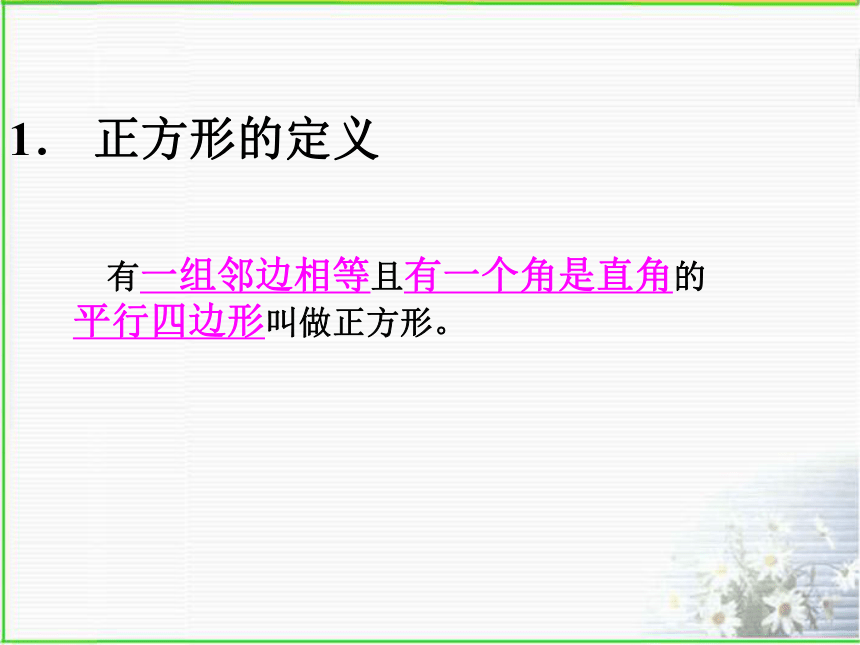 1． 正方形的定义

有一组邻边相等且有一个角是直角的平行四边形叫做正方形。